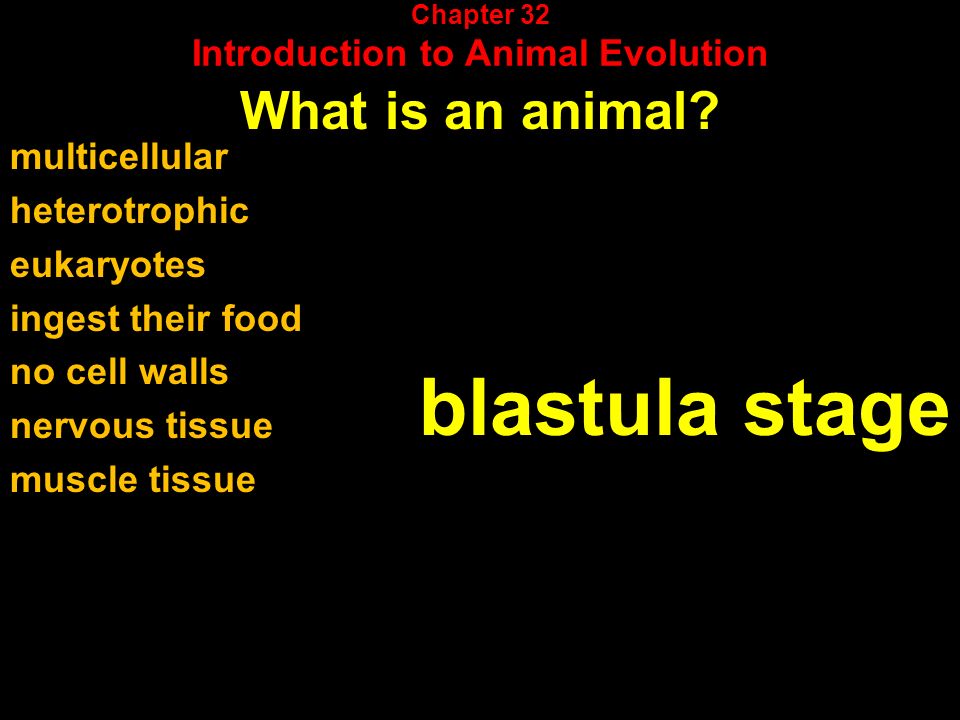 Chapter 32
Introduction to Animal Evolution

What is an animal?

multicellular
heterotrophic
eukaryotes
ingest their food
no cell walls
nervous tissue
muscle tissue

blastula stage